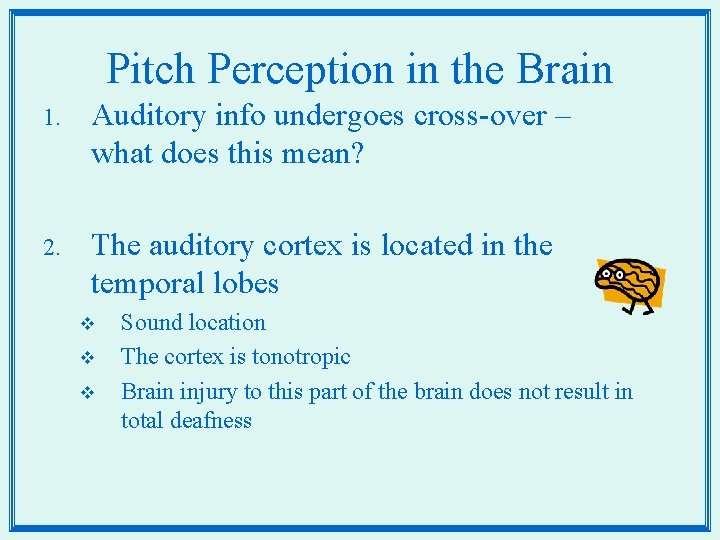 Pitch Perception in the Brain

1. Auditory info undergoes cross-over – what does this mean?

2. The auditory cortex is located in the temporal lobes

❖ Sound location
❖ The cortex is tonotropic
❖ Brain injury to this part of the brain does not result in total deafness